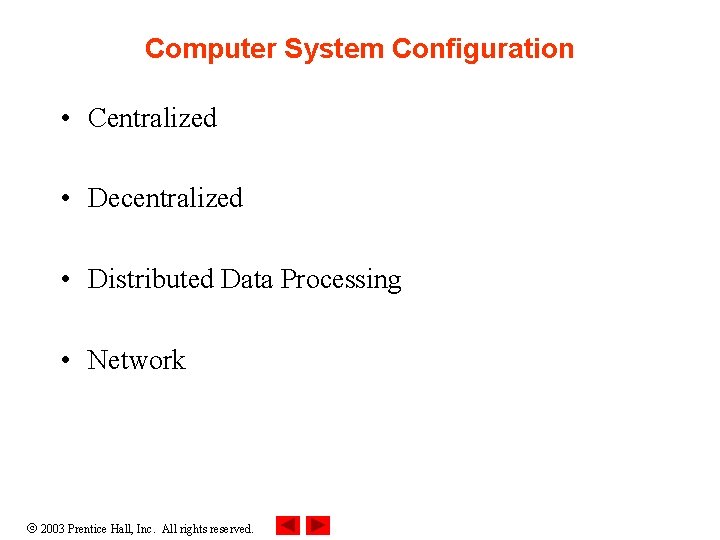 Computer System Configuration

• Centralized

• Decentralized

• Distributed Data Processing

• Network

© 2003 Prentice Hall, Inc. All rights reserved.